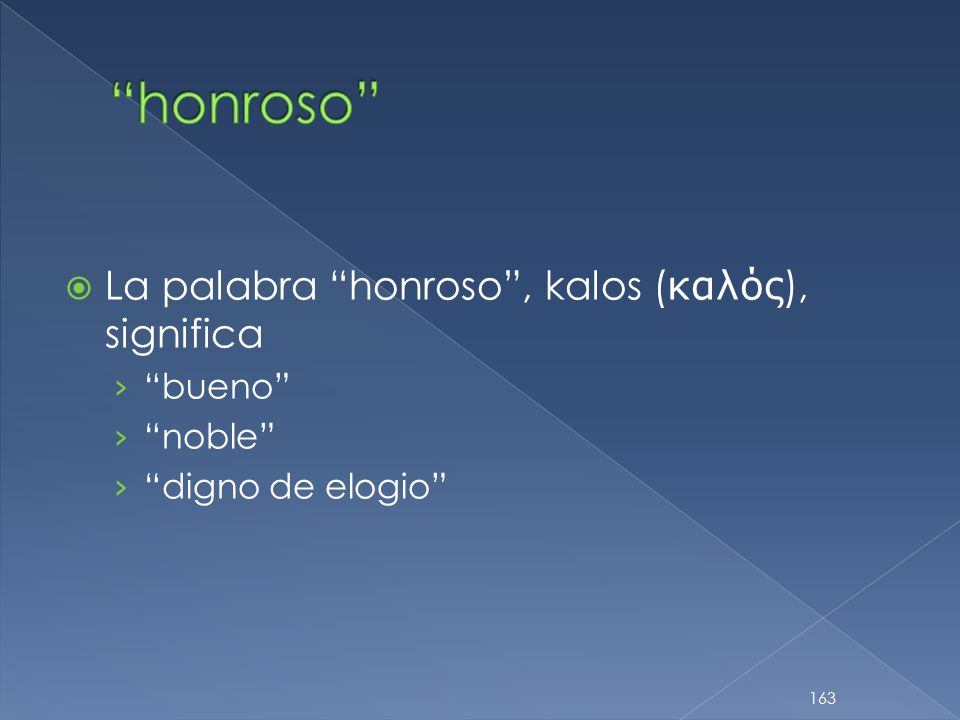 “honroso”

La palabra “honroso”, kalos (καλός), significa

› “bueno”
› “noble”
› “digno de elogio”

163